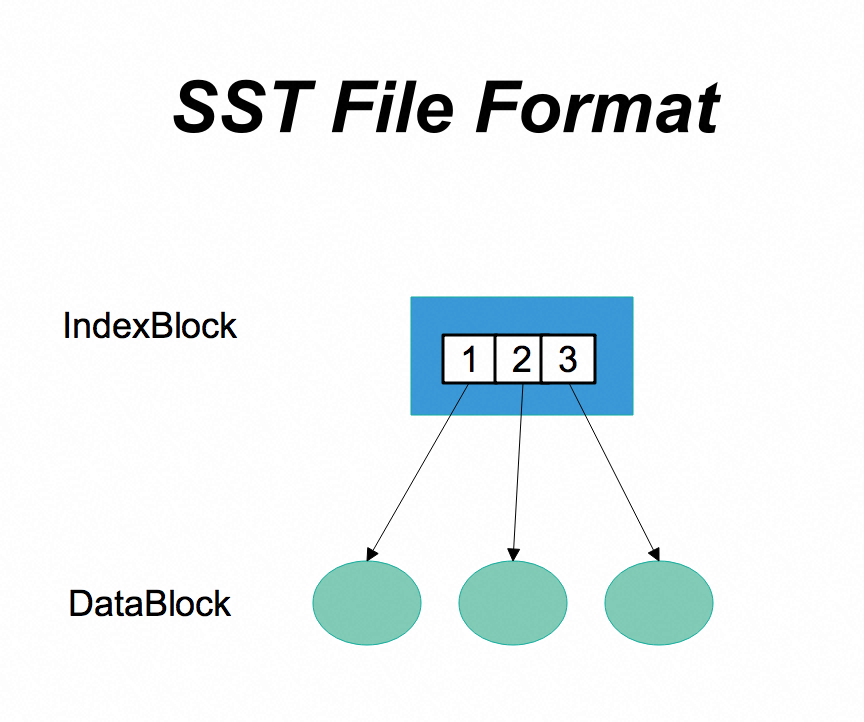 SST File Format

IndexBlock

1 2 3

DataBlock